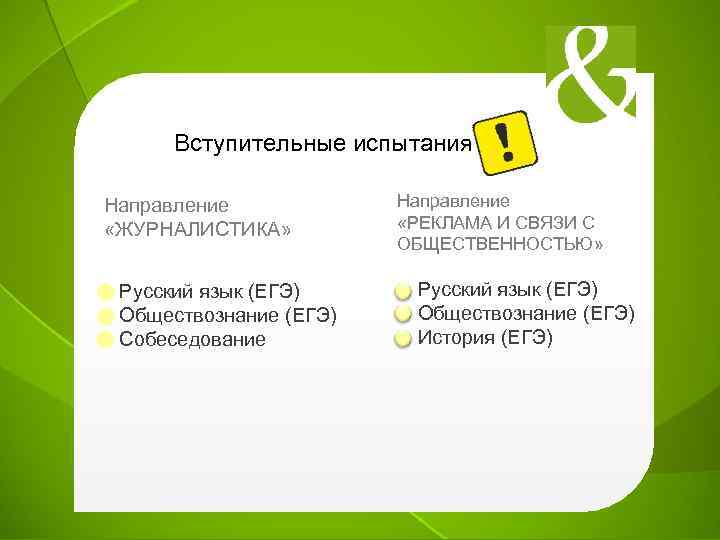 &

Вступительные испытания !

Направление «ЖУРНАЛИСТИКА»

Русский язык (ЕГЭ)
Обществознание (ЕГЭ)
Собеседование

Направление «РЕКЛАМА И СВЯЗИ С ОБЩЕСТВЕННОСТЬЮ»

Русский язык (ЕГЭ)
Обществознание (ЕГЭ)
История (ЕГЭ)